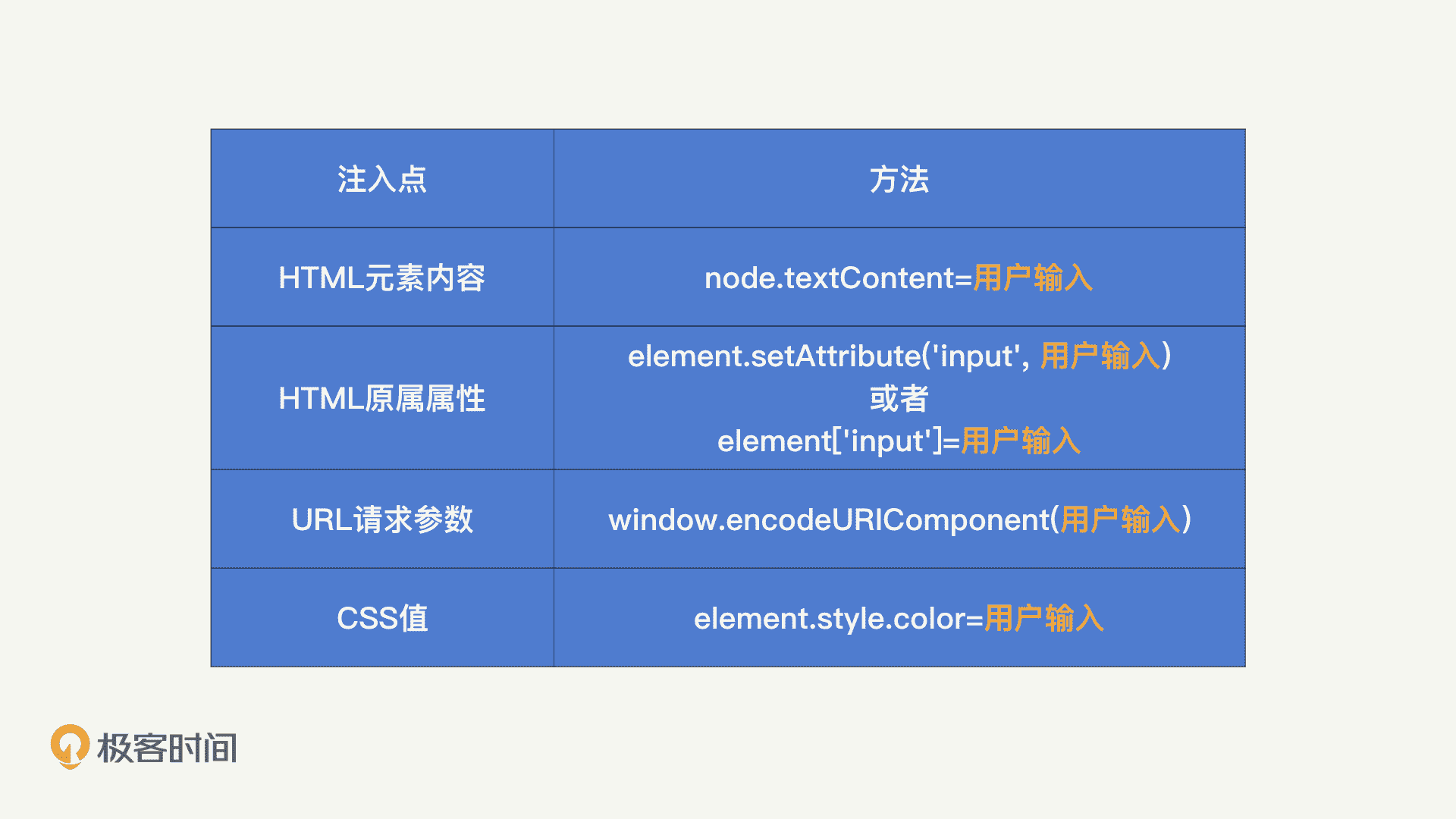 | 注入点 | 方法 |
|---|---|
| HTML元素内容 | node.textContent=用户输入 |
| HTML原属属性 | element.setAttribute('input', 用户输入) 或者 element['input']=用户输入 |
| URL请求参数 | window.encodeURIComponent(用户输入) |
| CSS值 | element.style.color=用户输入 |

极客时间